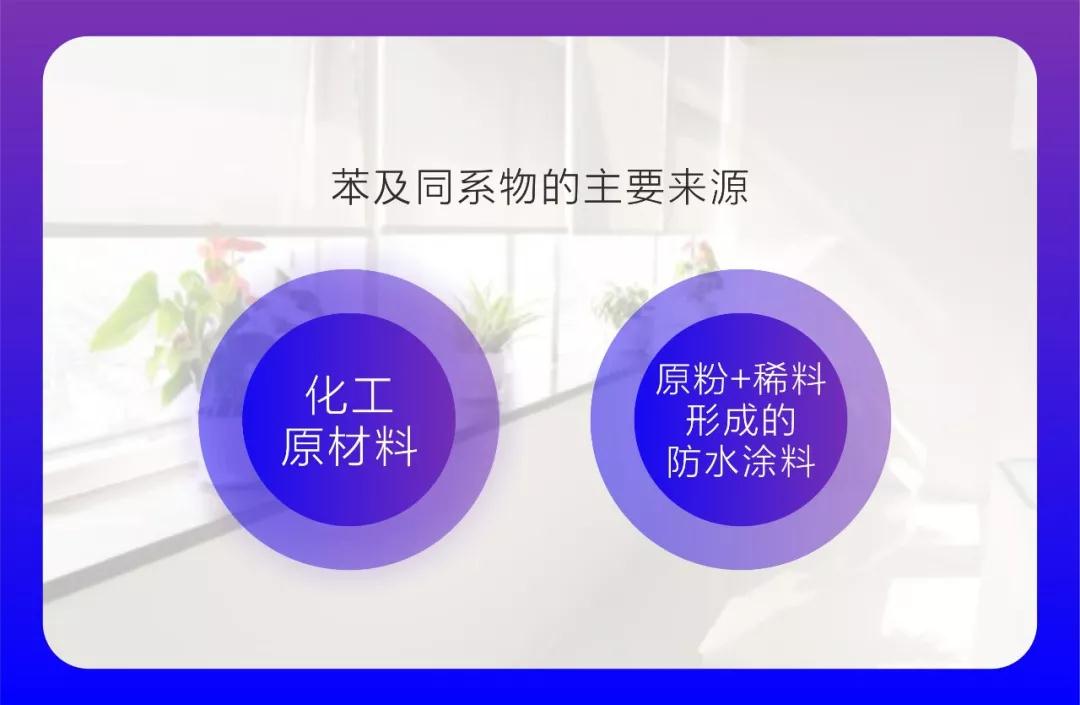 苯及同系物的主要来源

化工
原材料

原粉+稀料
形成的
防水涂料